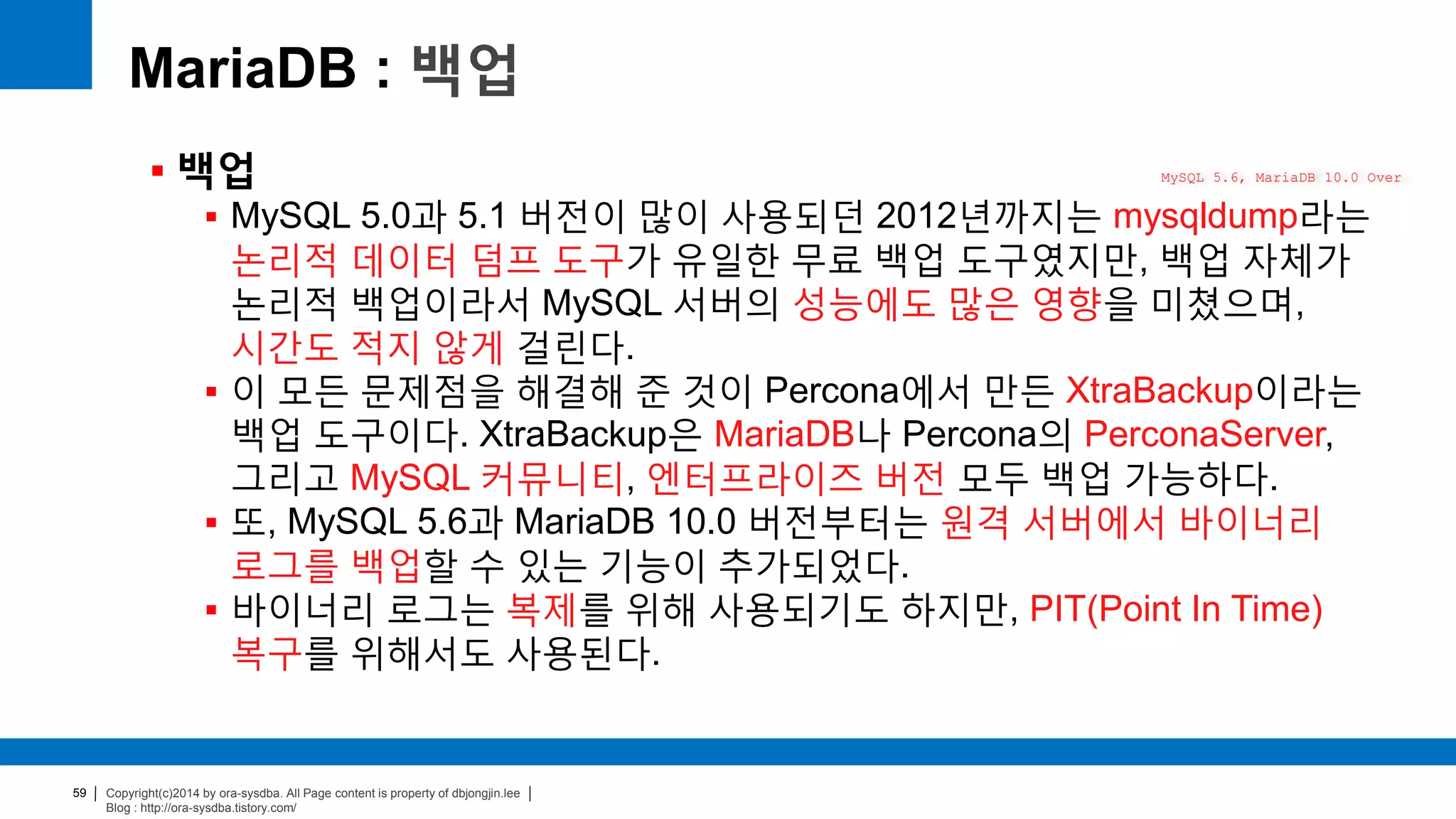 MariaDB : 백업

▪ 백업

MySQL 5.6, MariaDB 10.0 Over

▪ MySQL 5.0과 5.1 버전이 많이 사용되던 2012년까지는 mysqldump라는 논리적 데이터 덤프 도구가 유일한 무료 백업 도구였지만, 백업 자체가 논리적 백업이라서 MySQL 서버의 성능에도 많은 영향을 미쳤으며, 시간도 적지 않게 걸린다.

▪ 이 모든 문제점을 해결해 준 것이 Percona에서 만든 XtraBackup이라는 백업 도구이다. XtraBackup은 MariaDB나 Percona의 PerconaServer, 그리고 MySQL 커뮤니티, 엔터프라이즈 버전 모두 백업 가능하다.

▪ 또, MySQL 5.6과 MariaDB 10.0 버전부터는 원격 서버에서 바이너리 로그를 백업할 수 있는 기능이 추가되었다.

▪ 바이너리 로그는 복제를 위해 사용되기도 하지만, PIT(Point In Time) 복구를 위해서도 사용된다.

59 | Copyright(c)2014 by ora-sysdba. All Page content is property of dbjongjin.lee |
Blog : http://ora-sysdba.tistory.com/